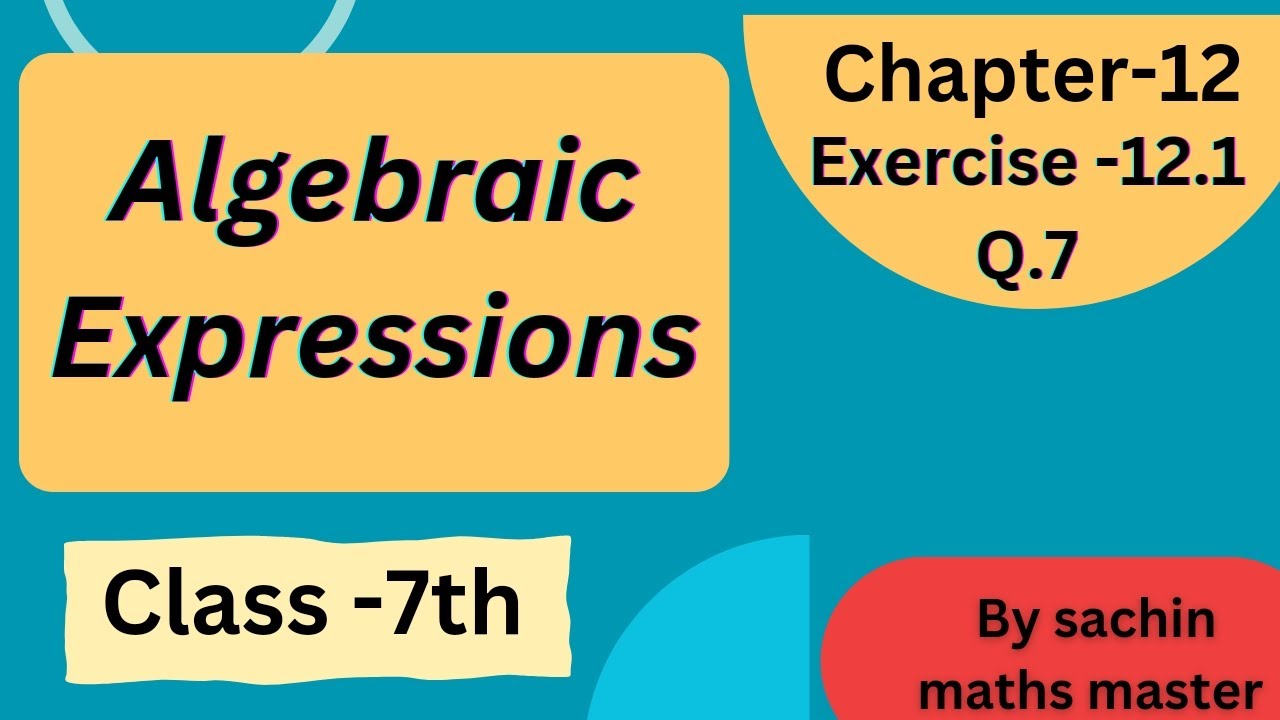 Algebraic Expressions

Chapter-12
Exercise -12.1
Q.7

Class -7th

By sachin
maths master